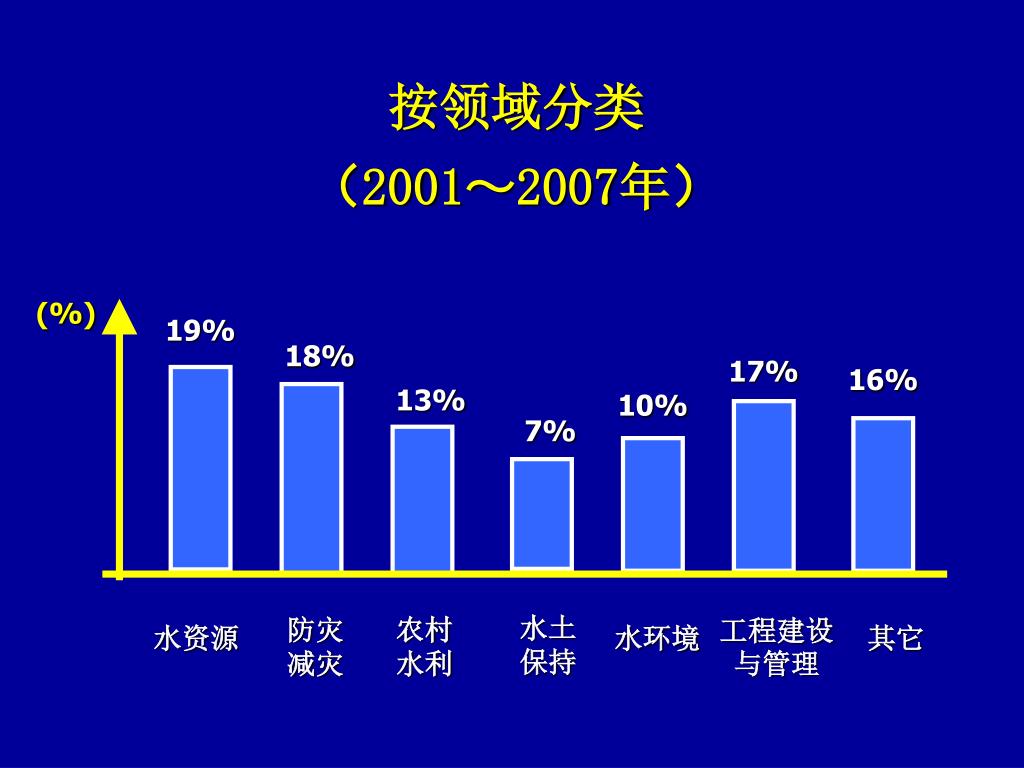 按领域分类
（2001～2007年）

(%)

19%
18%
13%
7%
10%
17%
16%

水资源
防灾减灾
农村水利
水土保持
水环境
工程建设与管理
其它